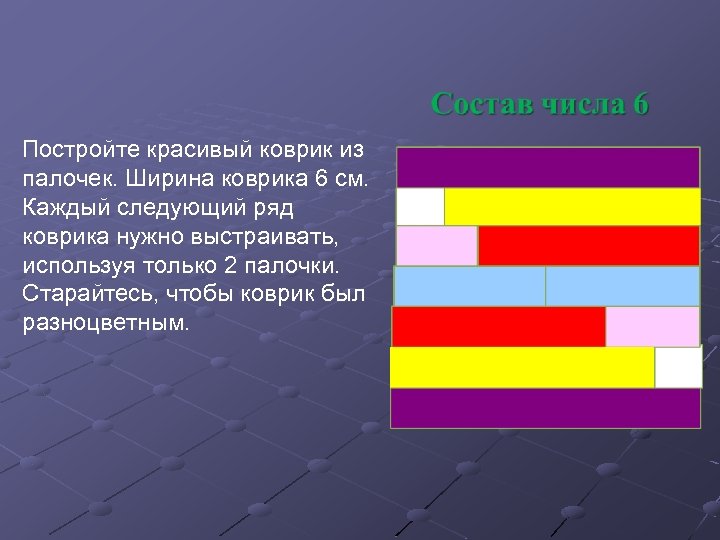 Состав числа 6

Постройте красивый коврик из палочек. Ширина коврика 6 см. Каждый следующий ряд коврика нужно выстраивать, используя только 2 палочки. Старайтесь, чтобы коврик был разноцветным.